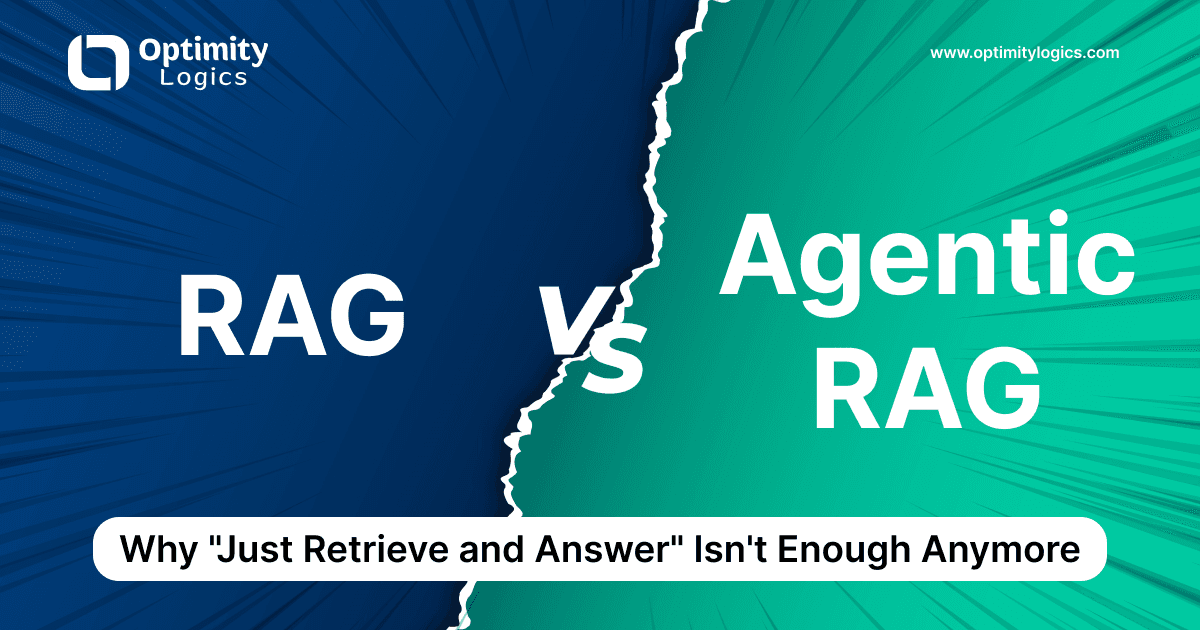 Optimity Logics

www.optimitylogics.com

RAG

vs

Agentic RAG

Why "Just Retrieve and Answer" Isn't Enough Anymore